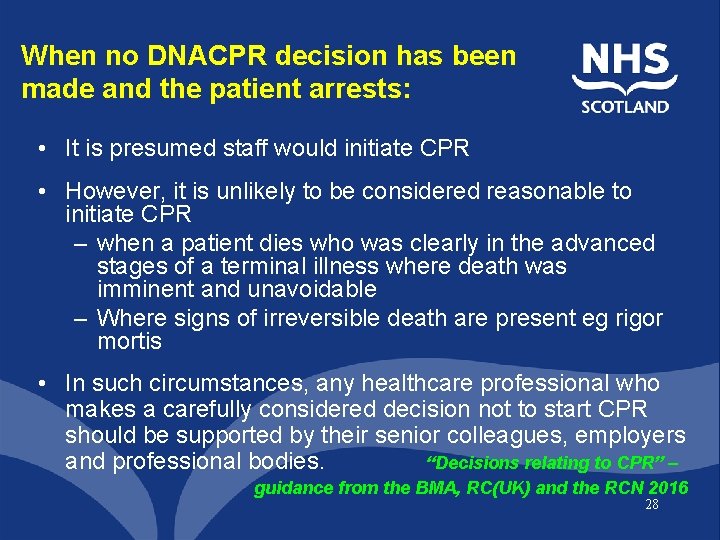 When no DNACPR decision has been made and the patient arrests:

NHS
SCOTLAND

• It is presumed staff would initiate CPR

• However, it is unlikely to be considered reasonable to initiate CPR
– when a patient dies who was clearly in the advanced stages of a terminal illness where death was imminent and unavoidable
– Where signs of irreversible death are present eg rigor mortis

• In such circumstances, any healthcare professional who makes a carefully considered decision not to start CPR should be supported by their senior colleagues, employers and professional bodies.

"Decisions relating to CPR" – guidance from the BMA, RC(UK) and the RCN 2016

28